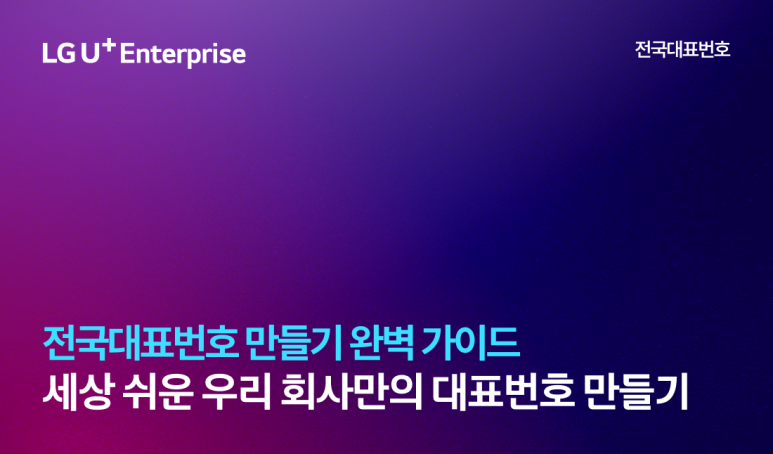 LG U⁺ Enterprise

전국대표번호

전국대표번호 만들기 완벽 가이드
세상 쉬운 우리 회사만의 대표번호 만들기